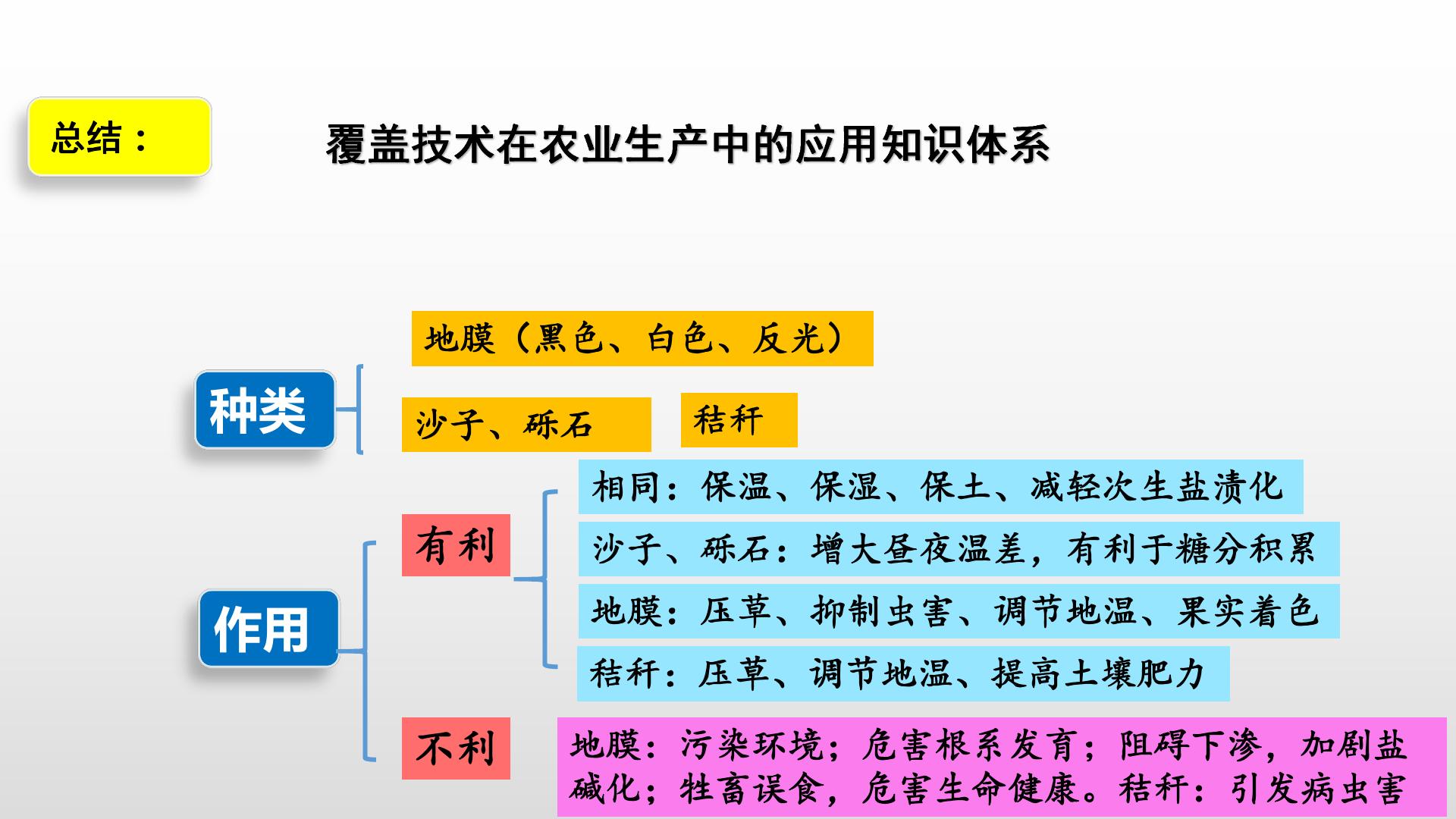 总结：

覆盖技术在农业生产中的应用知识体系

种类

地膜（黑色、白色、反光）

沙子、砾石

秸秆

作用

有利

相同：保温、保湿、保土、减轻次生盐渍化

沙子、砾石：增大昼夜温差，有利于糖分积累

地膜：压草、抑制虫害、调节地温、果实着色

秸秆：压草、调节地温、提高土壤肥力

不利

地膜：污染环境；危害根系发育；阻碍下渗，加剧盐碱化；牲畜误食，危害生命健康。秸秆：引发病虫害